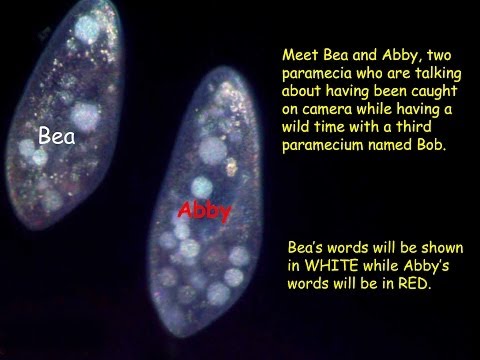 Bea

Abby

Meet Bea and Abby, two paramecia who are talking about having been caught on camera while having a wild time with a third paramecium named Bob.

Bea's words will be shown in WHITE while Abby's words will be in RED.